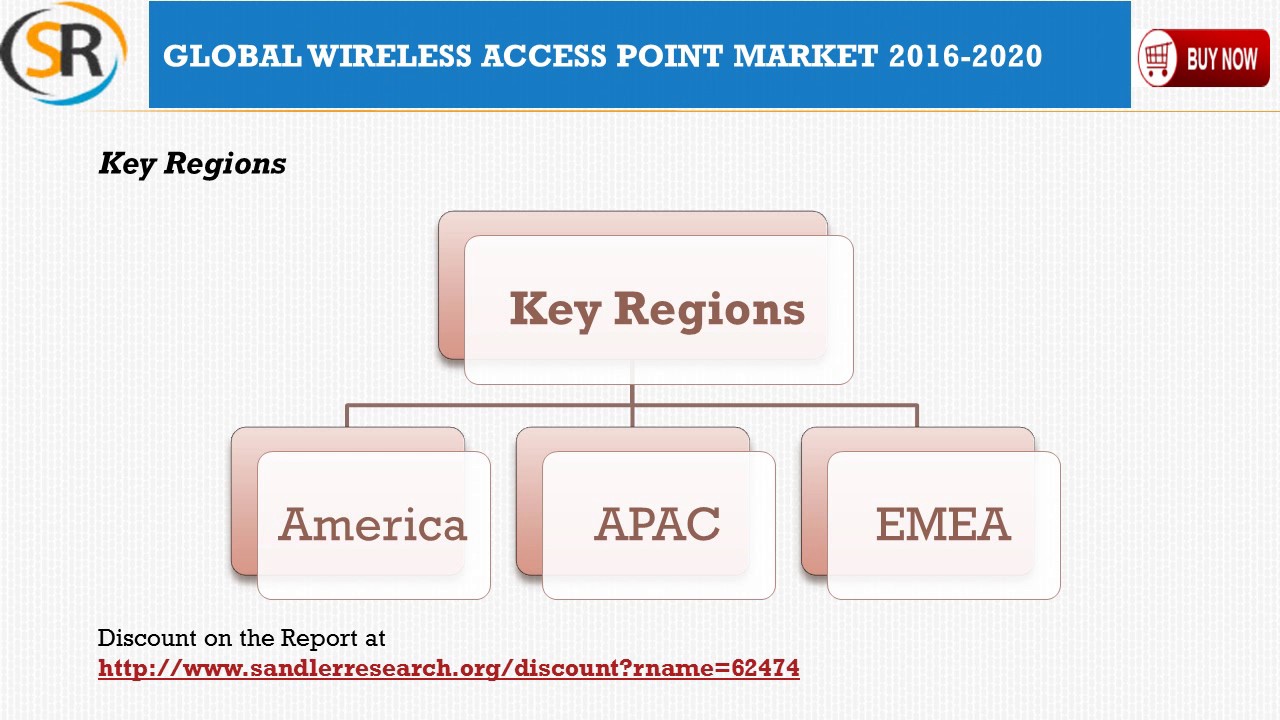 SR

GLOBAL WIRELESS ACCESS POINT MARKET 2016-2020

BUY NOW

Key Regions

Key Regions

America

APAC

EMEA

Discount on the Report at
http://www.sandlerresearch.org/discount?rname=62474